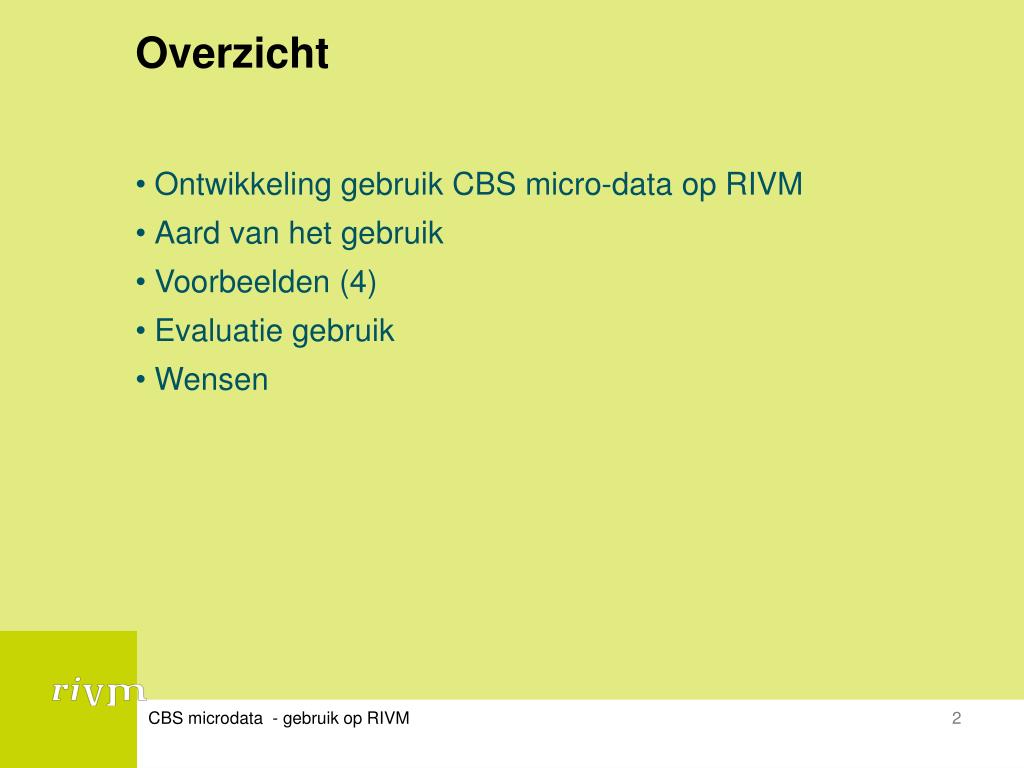 Overzicht

• Ontwikkeling gebruik CBS micro-data op RIVM
• Aard van het gebruik
• Voorbeelden (4)
• Evaluatie gebruik
• Wensen

rivm

CBS microdata - gebruik op RIVM

2